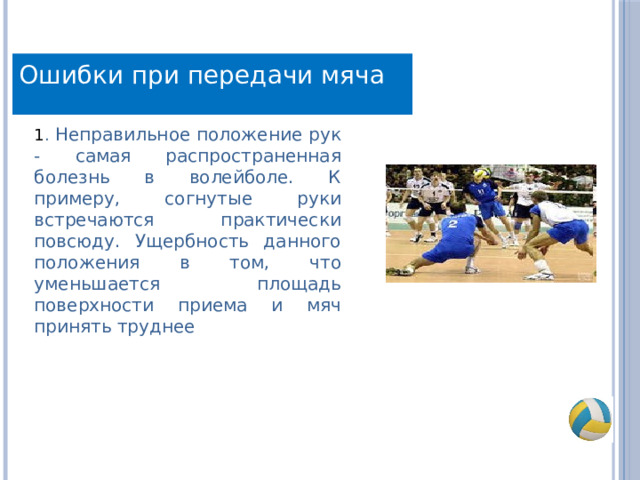 Ошибки при передачи мяча

1. Неправильное положение рук - самая распространенная болезнь в волейболе. К примеру, согнутые руки встречаются практически повсюду. Ущербность данного положения в том, что уменьшается площадь поверхности приема и мяч принять труднее